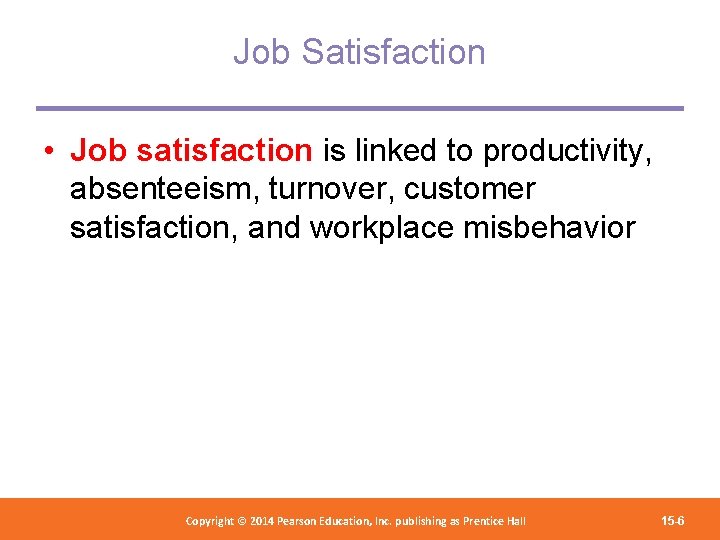 Job Satisfaction

• Job satisfaction is linked to productivity, absenteeism, turnover, customer satisfaction, and workplace misbehavior

Copyright © 2014 Pearson Education, Inc. publishing as Prentice Hall

15-6